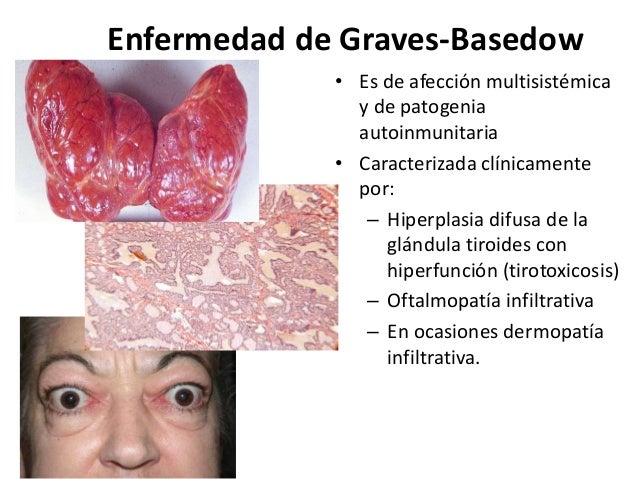 Enfermedad de Graves-Basedow

• Es de afección multisistémica y de patogenia autoinmunitaria
• Caracterizada clínicamente por:
– Hiperplasia difusa de la glándula tiroides con hiperfunción (tirotoxicosis)
– Oftalmopatía infiltrativa
– En ocasiones dermopatía infiltrativa.